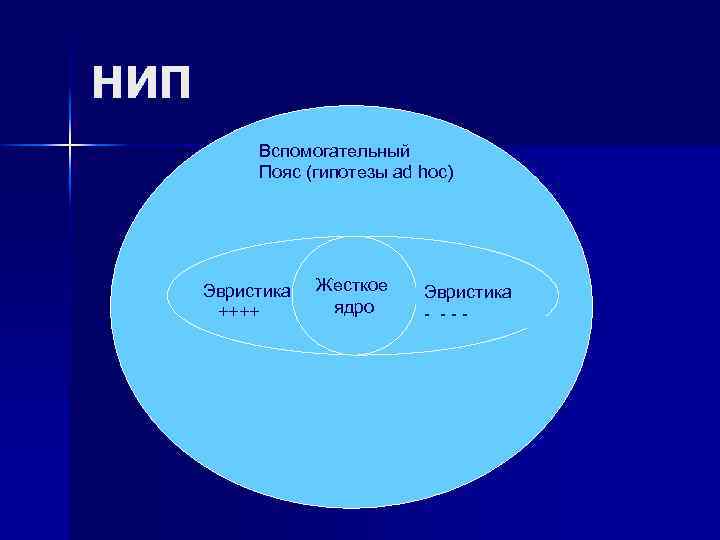 НИП

Вспомогательный
Пояс (гипотезы ad hoc)

Эвристика
++++

Жесткое
ядро

Эвристика
- - - -